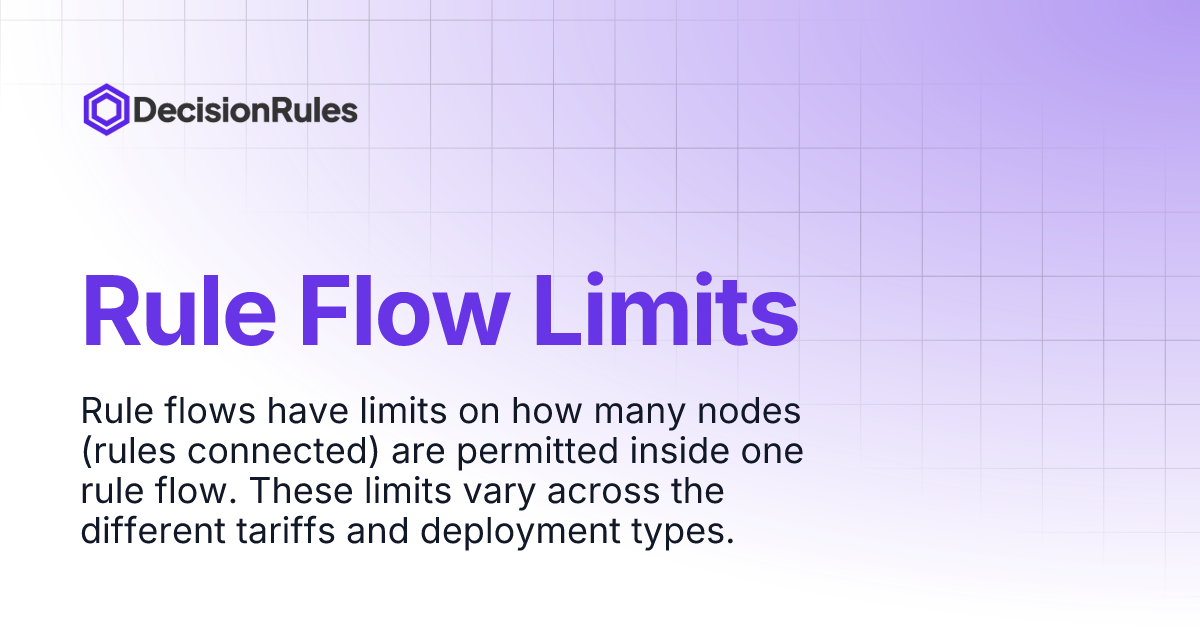 DecisionRules

Rule Flow Limits

Rule flows have limits on how many nodes (rules connected) are permitted inside one rule flow. These limits vary across the different tariffs and deployment types.